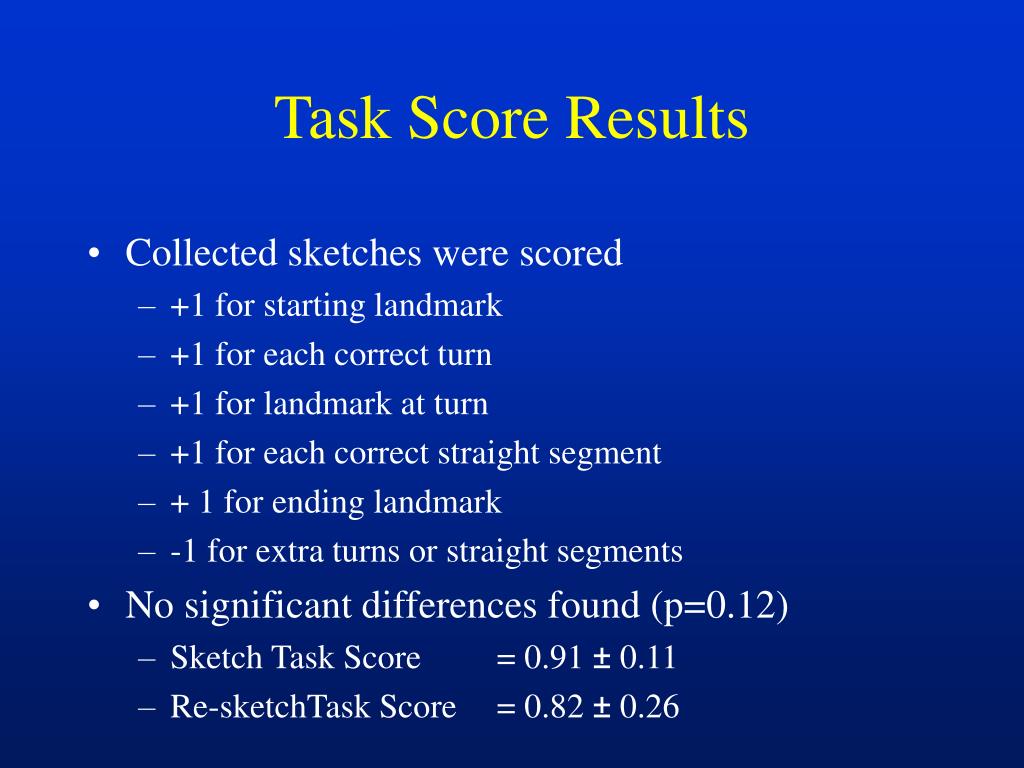 Task Score Results

• Collected sketches were scored
– +1 for starting landmark
– +1 for each correct turn
– +1 for landmark at turn
– +1 for each correct straight segment
– + 1 for ending landmark
– -1 for extra turns or straight segments
• No significant differences found (p=0.12)
– Sketch Task Score = 0.91 ± 0.11
– Re-sketchTask Score = 0.82 ± 0.26